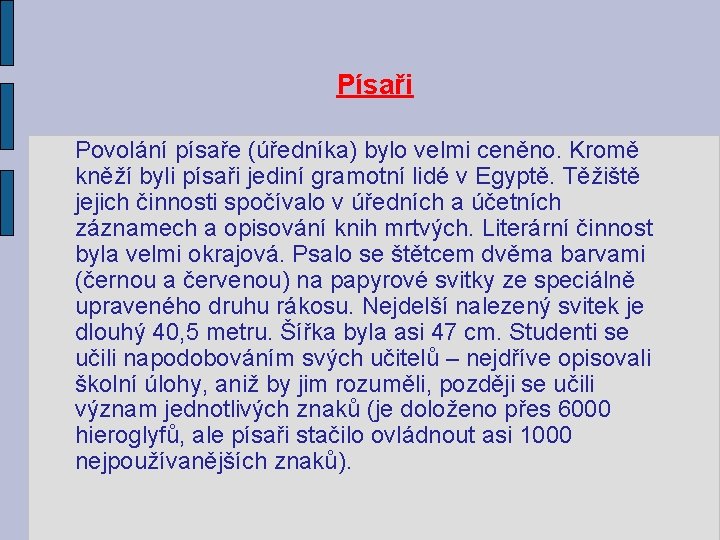 Písaři

Povolání písaře (úředníka) bylo velmi ceněno. Kromě kněží byli písaři jediní gramotní lidé v Egyptě. Těžiště jejich činnosti spočívalo v úředních a účetních záznamech a opisování knih mrtvých. Literární činnost byla velmi okrajová. Psalo se štětcem dvěma barvami (černou a červenou) na papyrové svitky ze speciálně upraveného druhu rákosu. Nejdelší nalezený svitek je dlouhý 40,5 metru. Šířka byla asi 47 cm. Studenti se učili napodobováním svých učitelů – nejdříve opisovali školní úlohy, aniž by jim rozuměli, později se učili význam jednotlivých znaků (je doloženo přes 6000 hieroglyfů, ale písaři stačilo ovládnout asi 1000 nejpoužívanějších znaků).